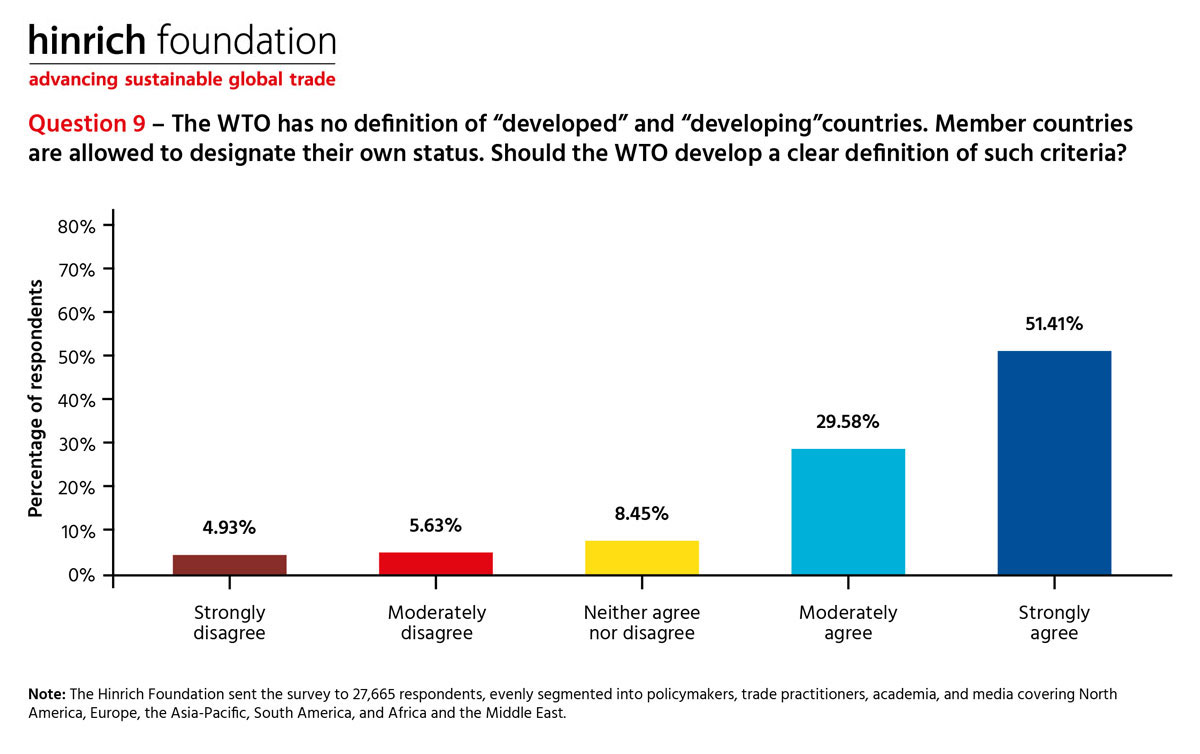 hinrich foundation
advancing sustainable global trade

Question 9 – The WTO has no definition of “developed” and “developing”countries. Member countries are allowed to designate their own status. Should the WTO develop a clear definition of such criteria?

Percentage of respondents
80%
70%
60%
50%
40%
30%
20%
10%
0%

4.93%
5.63%
8.45%
29.58%
51.41%

Strongly disagree
Moderately disagree
Neither agree nor disagree
Moderately agree
Strongly agree

Note: The Hinrich Foundation sent the survey to 27,665 respondents, evenly segmented into policymakers, trade practitioners, academia, and media covering North America, Europe, the Asia-Pacific, South America, and Africa and the Middle East.